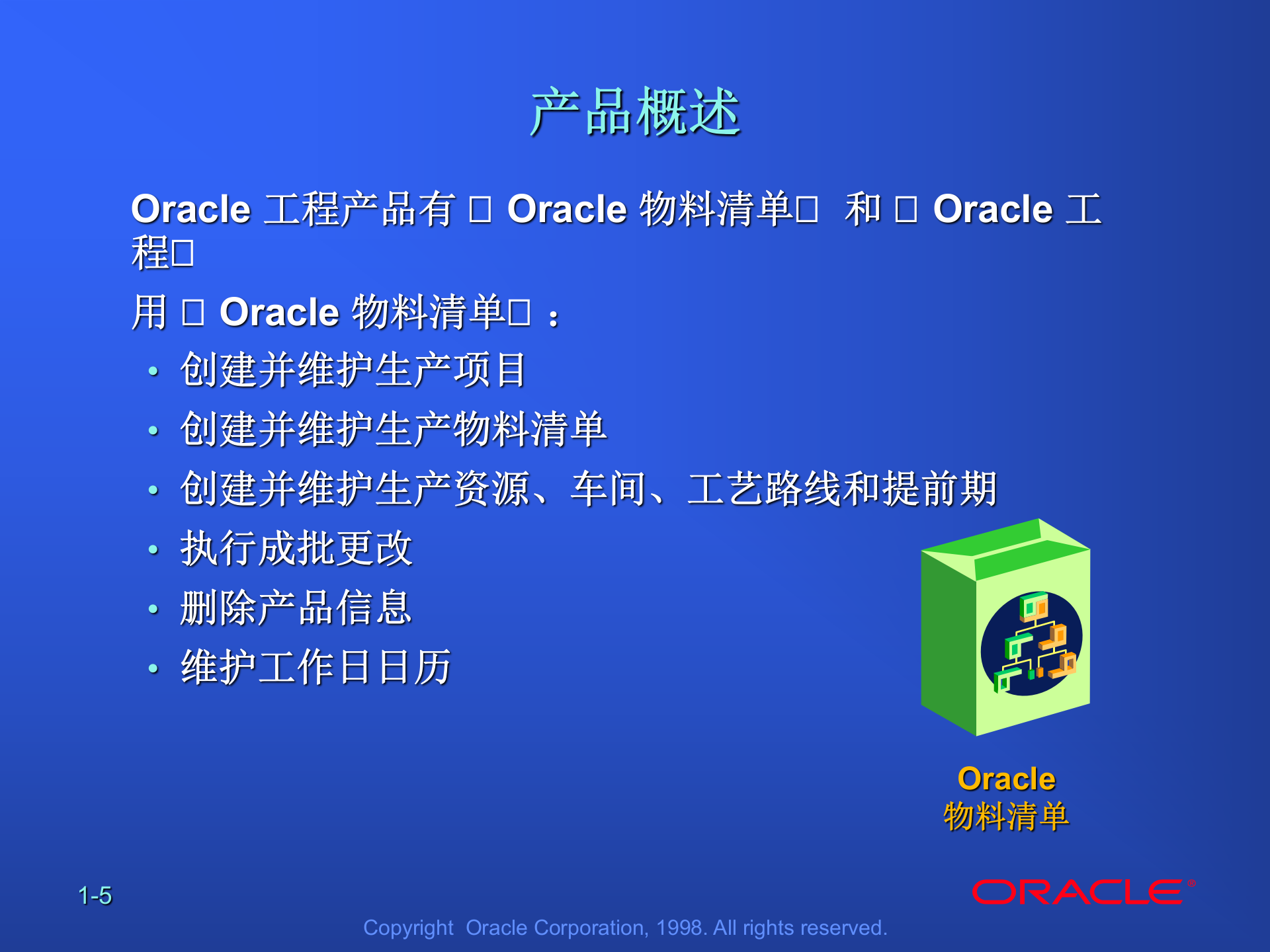 产品概述

Oracle 工程产品有 □ Oracle 物料清单□ 和 □ Oracle 工程□

用 □ Oracle 物料清单□ ：

• 创建并维护生产项目
• 创建并维护生产物料清单
• 创建并维护生产资源、车间、工艺路线和提前期
• 执行成批更改
• 删除产品信息
• 维护工作日日历

Oracle
物料清单

1-5

ORACLE®

Copyright Oracle Corporation, 1998. All rights reserved.